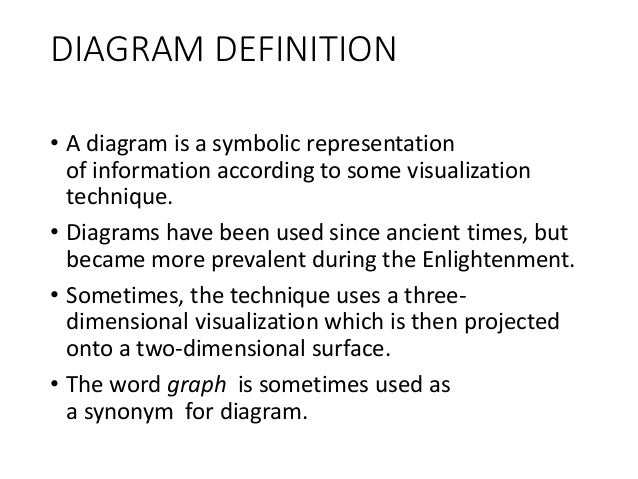 DIAGRAM DEFINITION

• A diagram is a symbolic representation of information according to some visualization technique.

• Diagrams have been used since ancient times, but became more prevalent during the Enlightenment.

• Sometimes, the technique uses a three-dimensional visualization which is then projected onto a two-dimensional surface.

• The word graph is sometimes used as a synonym for diagram.